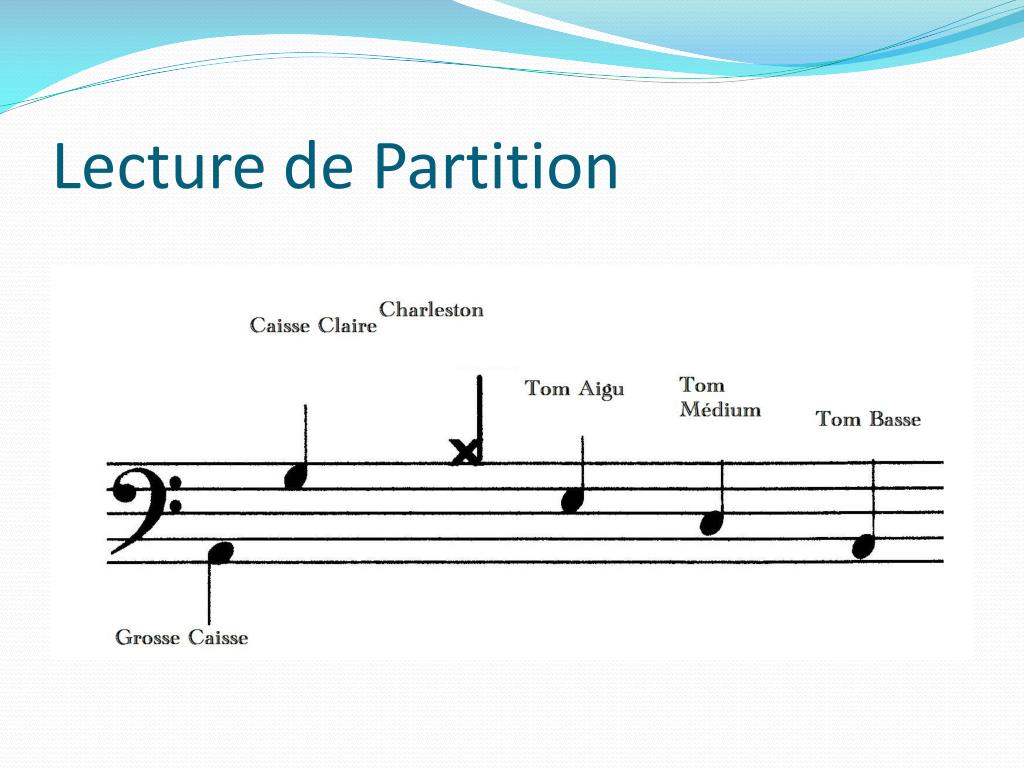 Lecture de Partition

Caisse Claire
Charleston
Tom Aigu
Tom Médium
Tom Basse
Grosse Caisse